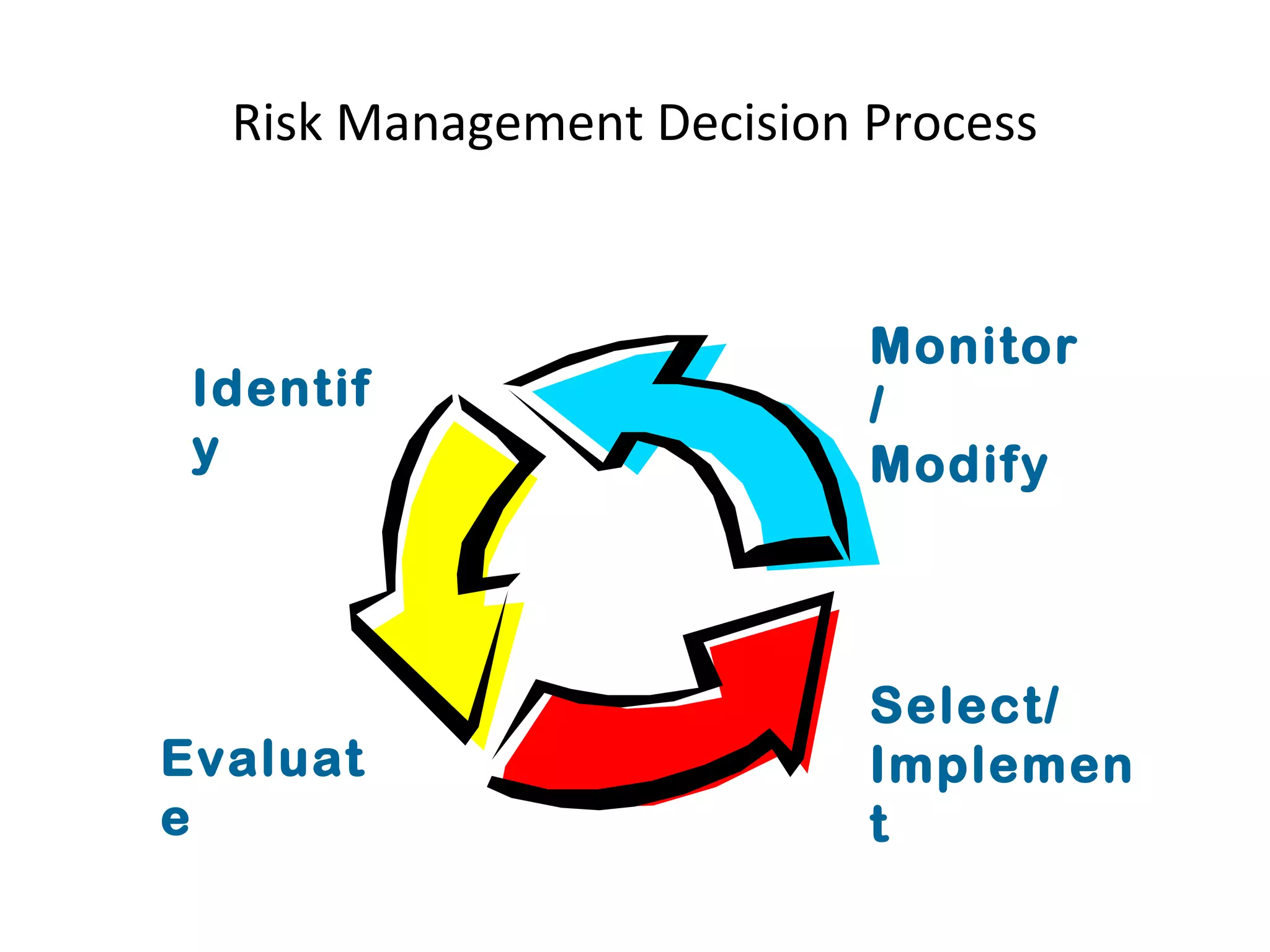 Risk Management Decision Process

Identify

Monitor / Modify

Evaluate

Select/ Implement